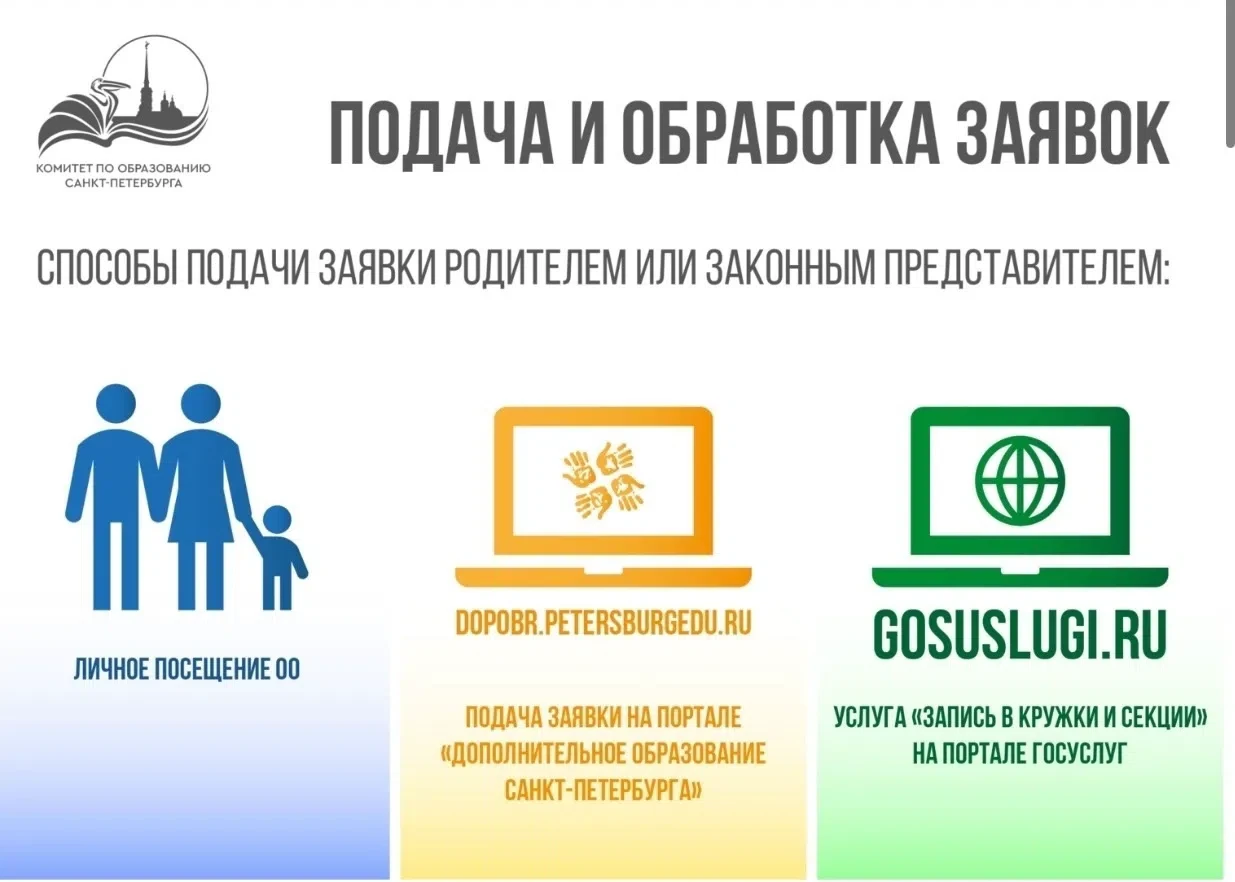 КОМИТЕТ ПО ОБРАЗОВАНИЮ САНКТ-ПЕТЕРБУРГА

ПОДАЧА И ОБРАБОТКА ЗАЯВОК

СПОСОБЫ ПОДАЧИ ЗАЯВКИ РОДИТЕЛЕМ ИЛИ ЗАКОННЫМ ПРЕДСТАВИТЕЛЕМ:

ЛИЧНОЕ ПОСЕЩЕНИЕ ОО

DOPOBR.PETERSBURGEDU.RU

ПОДАЧА ЗАЯВКИ НА ПОРТАЛЕ «ДОПОЛНИТЕЛЬНОЕ ОБРАЗОВАНИЕ САНКТ-ПЕТЕРБУРГА»

GOSUSLUGI.RU

УСЛУГА «ЗАПИСЬ В КРУЖКИ И СЕКЦИИ» НА ПОРТАЛЕ ГОСУСЛУГ